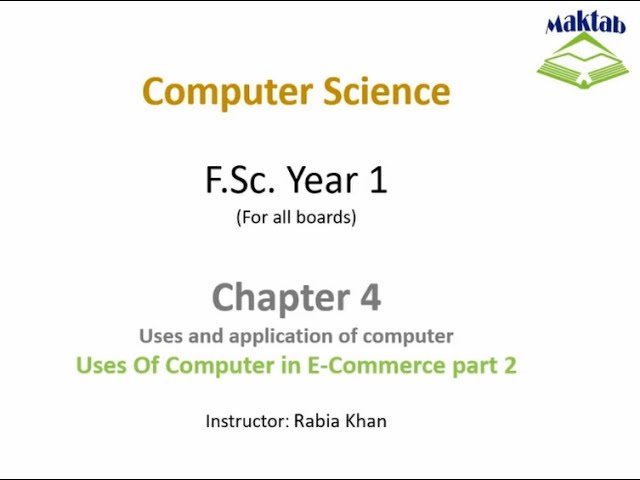 Maktab

Computer Science

F.Sc. Year 1
(For all boards)

Chapter 4
Uses and application of computer
Uses Of Computer in E-Commerce part 2

Instructor: Rabia Khan